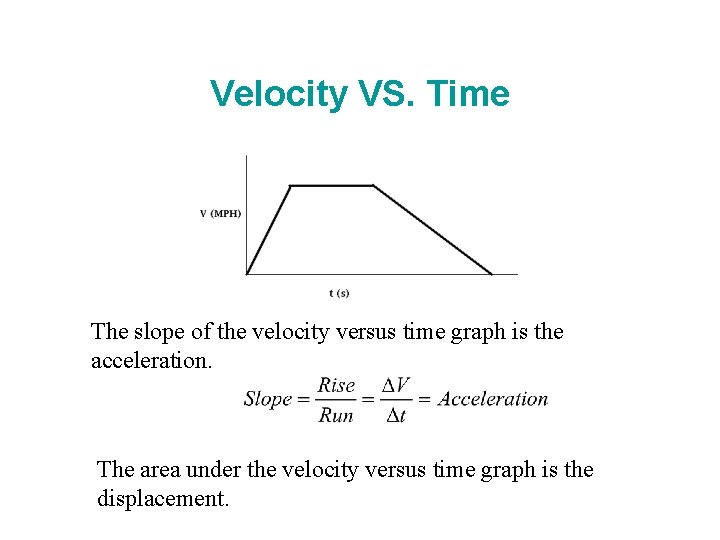 Velocity VS. Time

V (MPH)

t (s)

The slope of the velocity versus time graph is the acceleration.

$Slope = \frac{Rise}{Run} = \frac{\Delta V}{\Delta t} = Acceleration$

The area under the velocity versus time graph is the displacement.